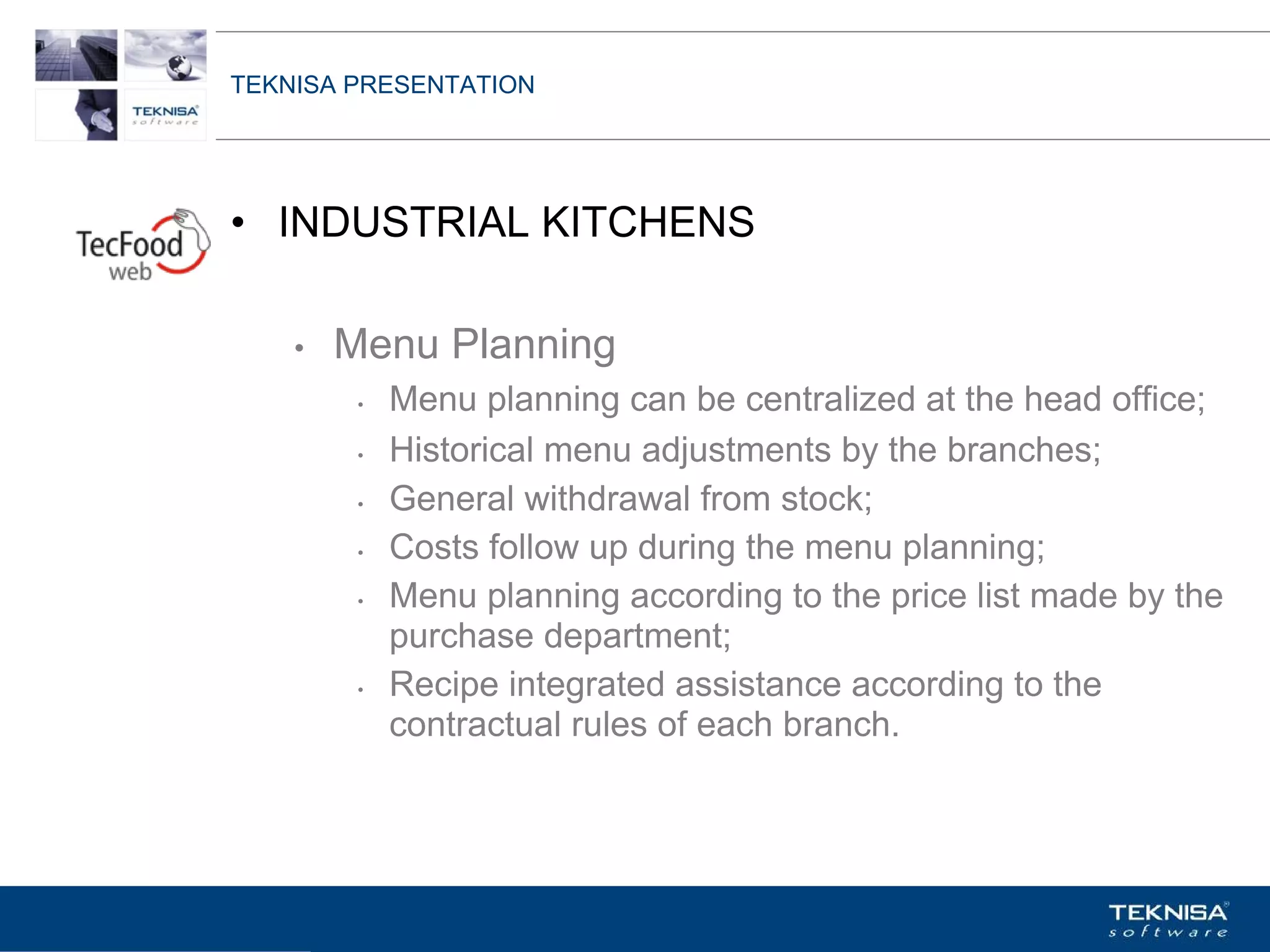 TEKNISA software

TEKNISA PRESENTATION

TecFood web

• INDUSTRIAL KITCHENS

• Menu Planning

• Menu planning can be centralized at the head office;
• Historical menu adjustments by the branches;
• General withdrawal from stock;
• Costs follow up during the menu planning;
• Menu planning according to the price list made by the purchase department;
• Recipe integrated assistance according to the contractual rules of each branch.

TEKNISA software